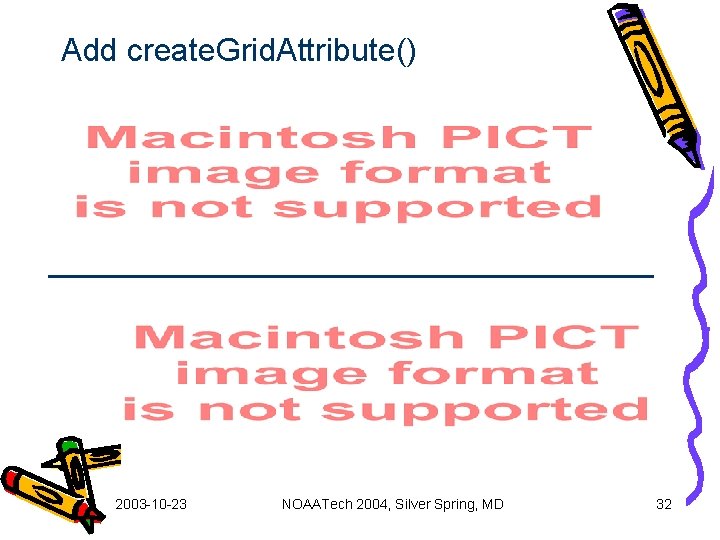 Add createGridAttribute()

Macintosh PICT image format is not supported

Macintosh PICT image format is not supported

2003-10-23 NOAATech 2004, Silver Spring, MD 32